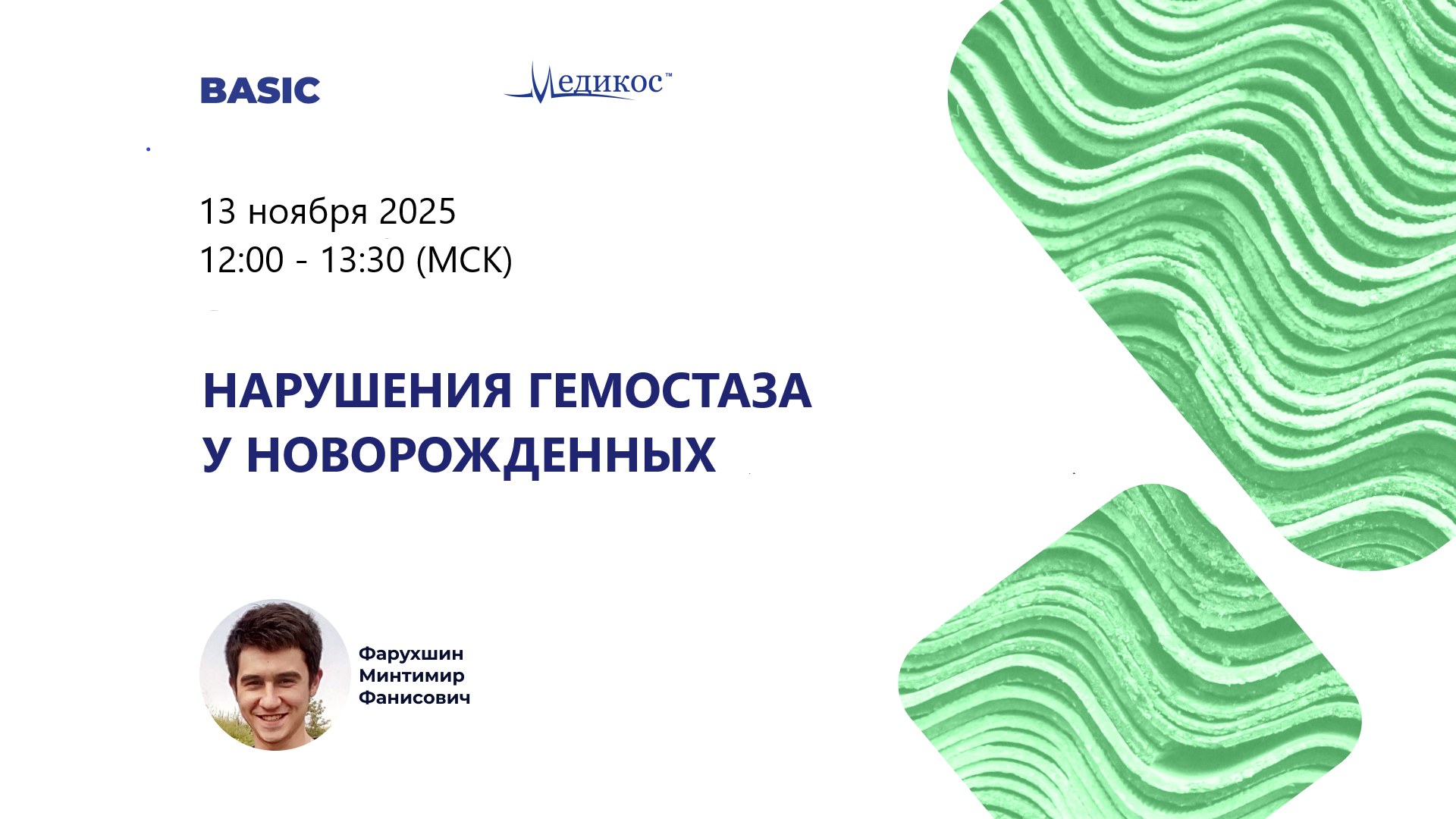 BASIC

Медикос™

13 ноября 2025
12:00 - 13:30 (МСК)

НАРУШЕНИЯ ГЕМОСТАЗА
У НОВОРОЖДЕННЫХ

Фарухшин
Минтимир
Фанисович